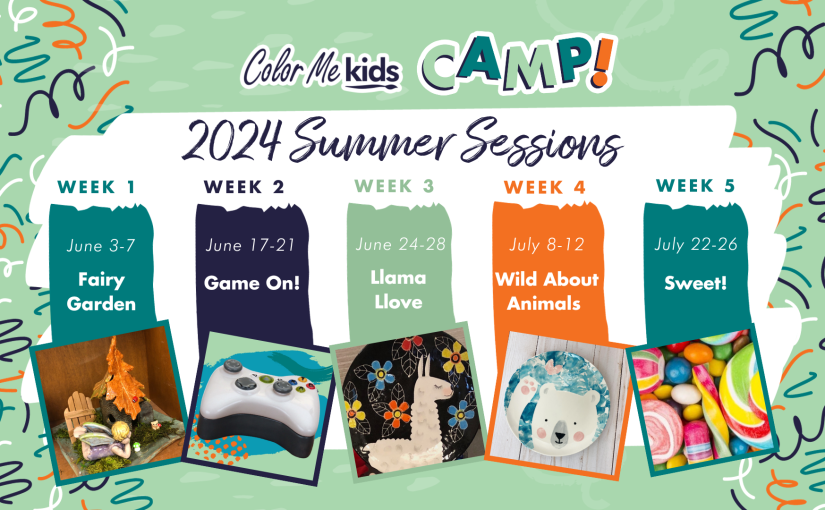 Color Me kids CAMP!

2024 Summer Sessions

WEEK 1

June 3-7

Fairy Garden

WEEK 2

June 17-21

Game On!

WEEK 3

June 24-28

Llama Llove

WEEK 4

July 8-12

Wild About Animals

WEEK 5

July 22-26

Sweet!